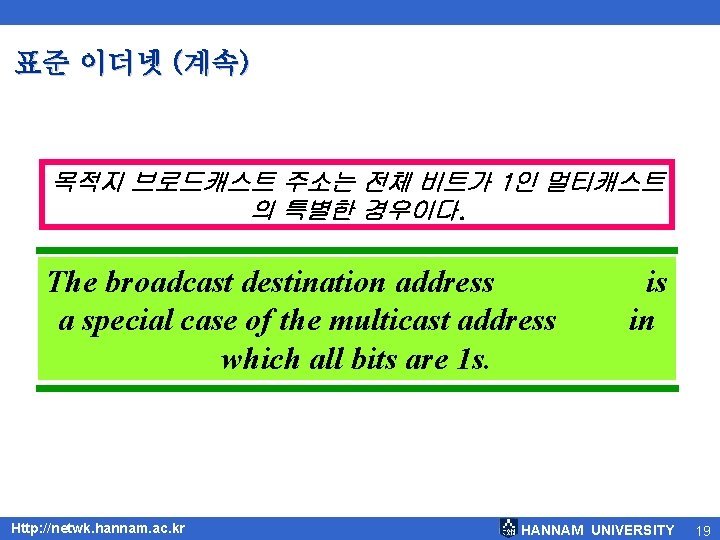 표준 이더넷 (계속)

목적지 브로드캐스트 주소는 전체 비트가 1인 멀티캐스트의 특별한 경우이다.

The broadcast destination address is a special case of the multicast address in which all bits are 1s.

Http://netwk.hannam.ac.kr

HANNAM UNIVERSITY 19